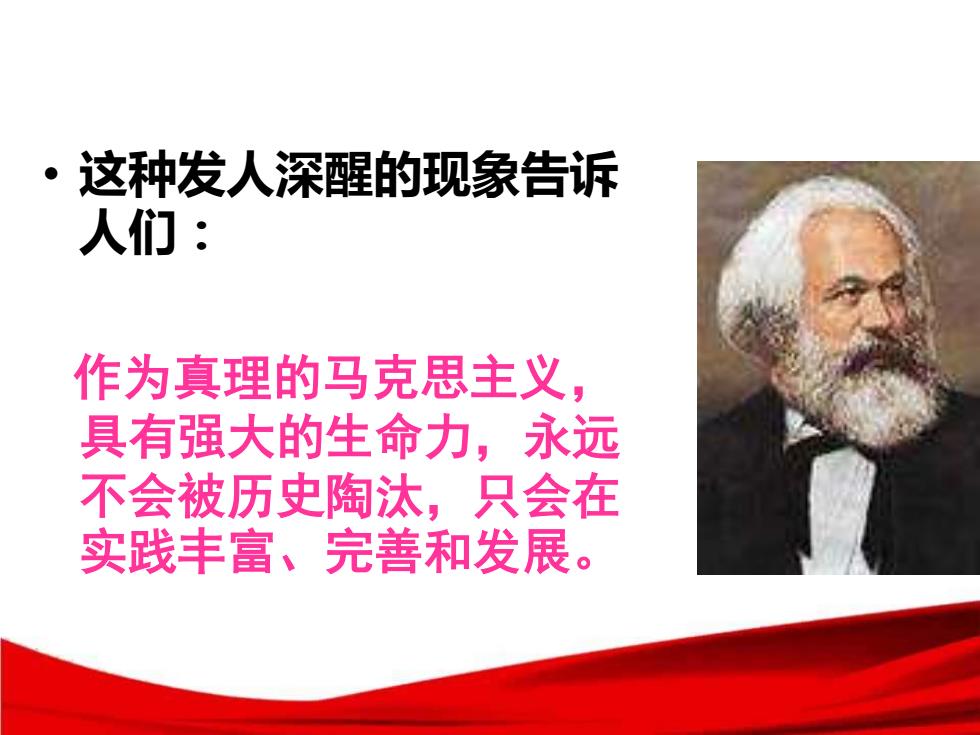 • 这种发人深醒的现象告诉人们：

作为真理的马克思主义，具有强大的生命力，永远不会被历史陶汰，只会在实践丰富、完善和发展。